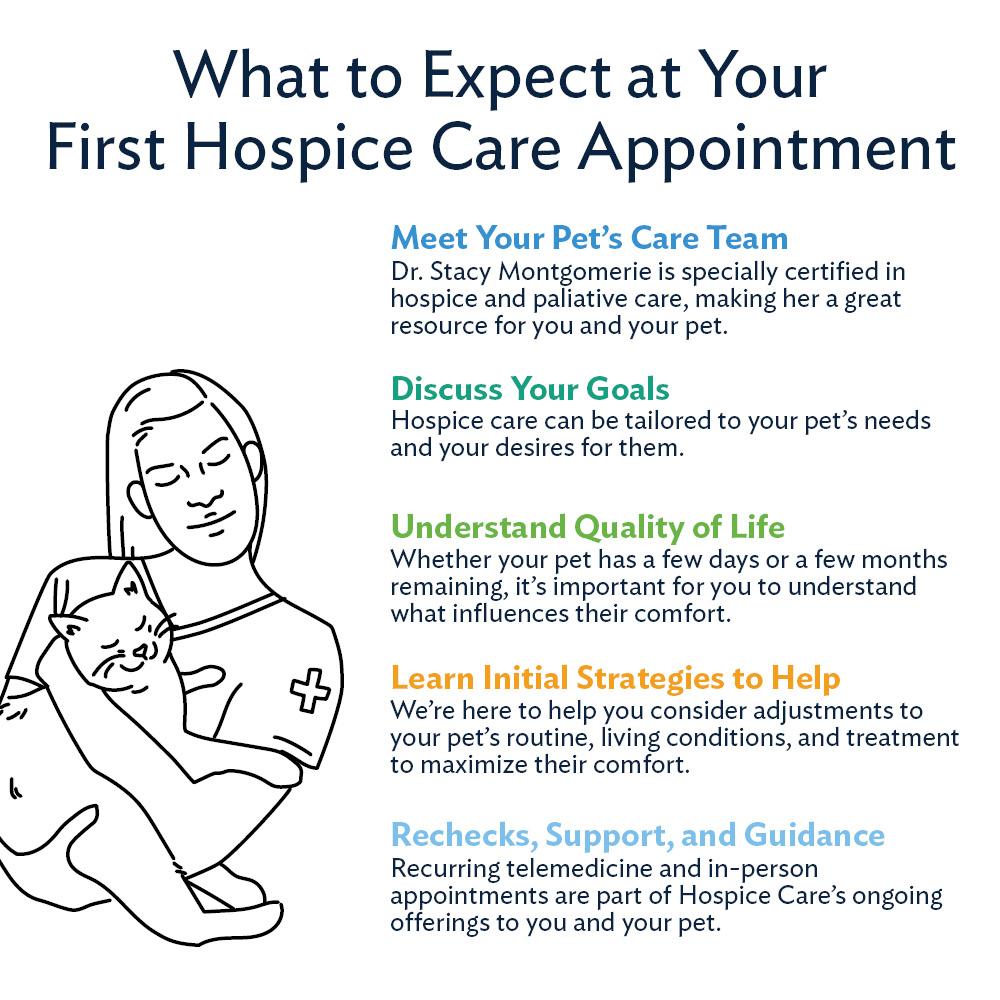 What to Expect at Your First Hospice Care Appointment

Meet Your Pet's Care Team
Dr. Stacy Montgomerie is specially certified in hospice and paliative care, making her a great resource for you and your pet.

Discuss Your Goals
Hospice care can be tailored to your pet's needs and your desires for them.

Understand Quality of Life
Whether your pet has a few days or a few months remaining, it's important for you to understand what influences their comfort.

Learn Initial Strategies to Help
We're here to help you consider adjustments to your pet's routine, living conditions, and treatment to maximize their comfort.

Rechecks, Support, and Guidance
Recurring telemedicine and in-person appointments are part of Hospice Care's ongoing offerings to you and your pet.